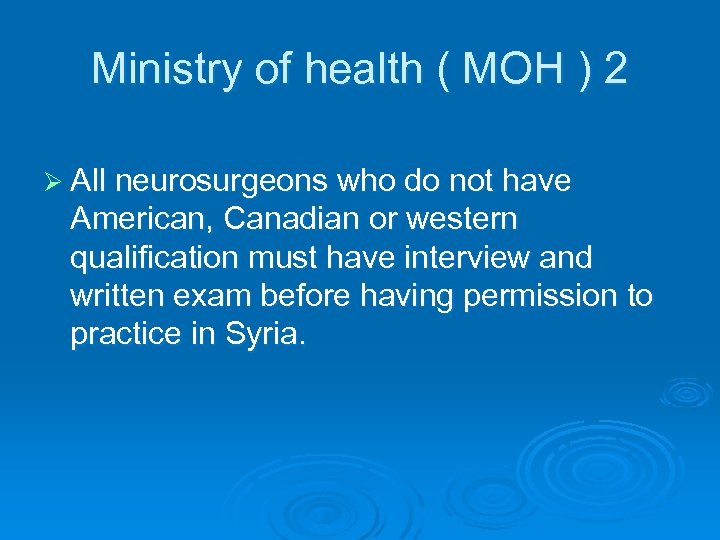 Ministry of health ( MOH ) 2

➢ All neurosurgeons who do not have American, Canadian or western qualification must have interview and written exam before having permission to practice in Syria.